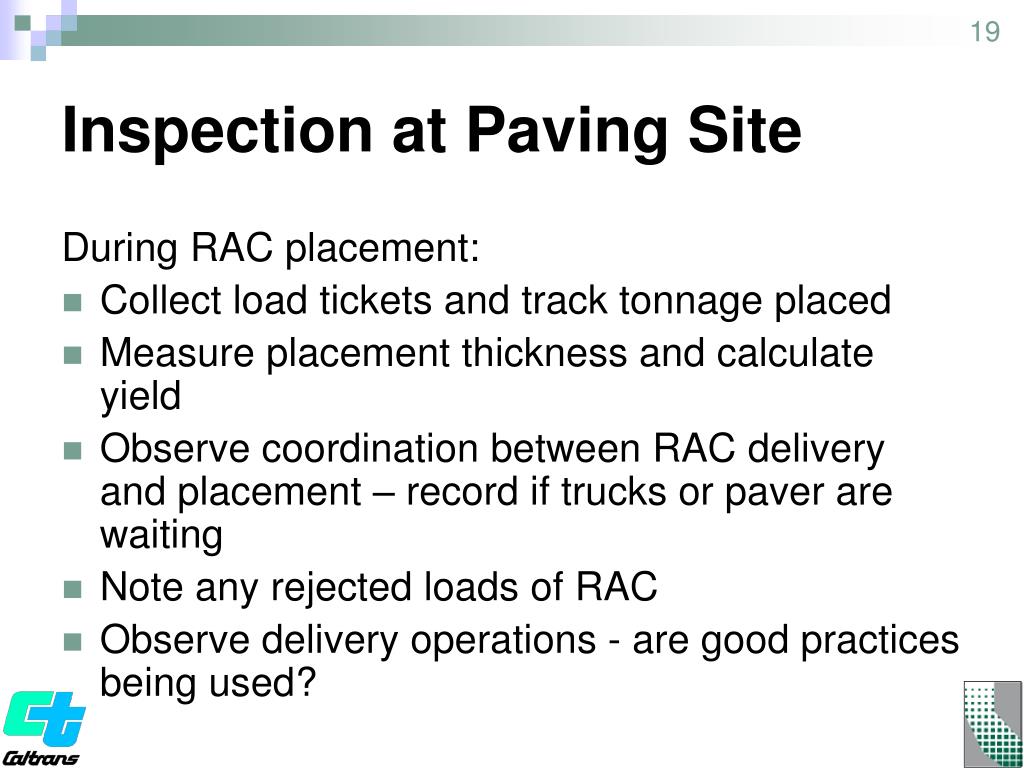 19

Inspection at Paving Site

During RAC placement:

- Collect load tickets and track tonnage placed
- Measure placement thickness and calculate yield
- Observe coordination between RAC delivery and placement – record if trucks or paver are waiting
- Note any rejected loads of RAC
- Observe delivery operations - are good practices being used?

Caltrans